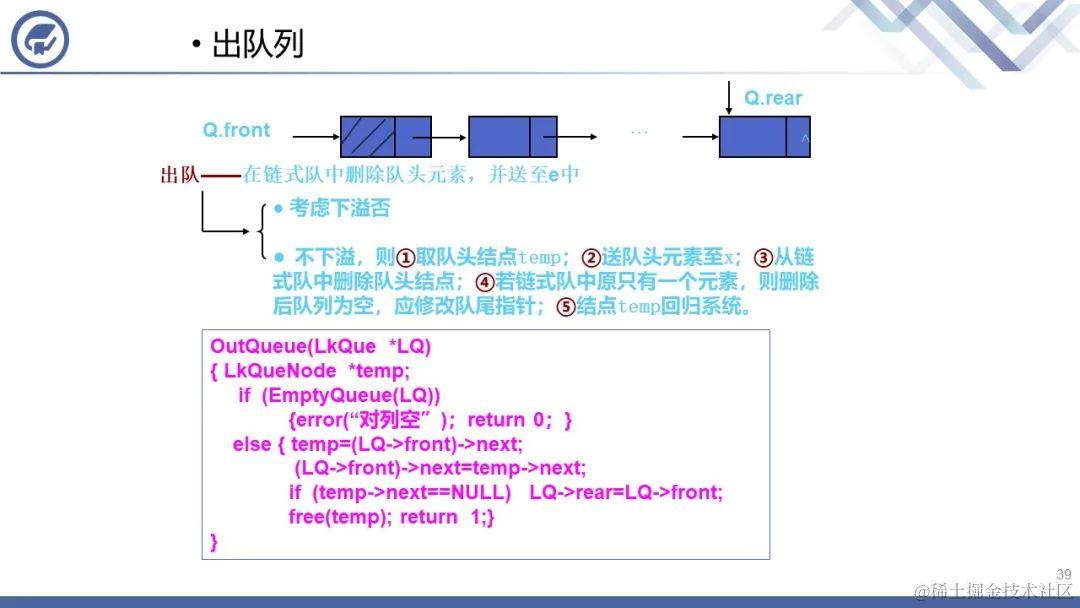 • 出队列

Q.rear

Q.front

…

^

出队——在链式队中删除队头元素，并送至e中

● 考虑下溢否

● 不下溢，则①取队头结点temp；②送队头元素至x；③从链式队中删除队头结点；④若链式队中原只有一个元素，则删除后队列为空，应修改队尾指针；⑤结点temp回归系统。

OutQueue(LkQue *LQ)
{ LkQueNode *temp;
if (EmptyQueue(LQ))
{error(“对列空”); return 0; }
else { temp=(LQ->front)->next;
(LQ->front)->next=temp->next;
if (temp->next==NULL) LQ->rear=LQ->front;
free(temp); return 1;}
}

39

@稀土掘金技术社区